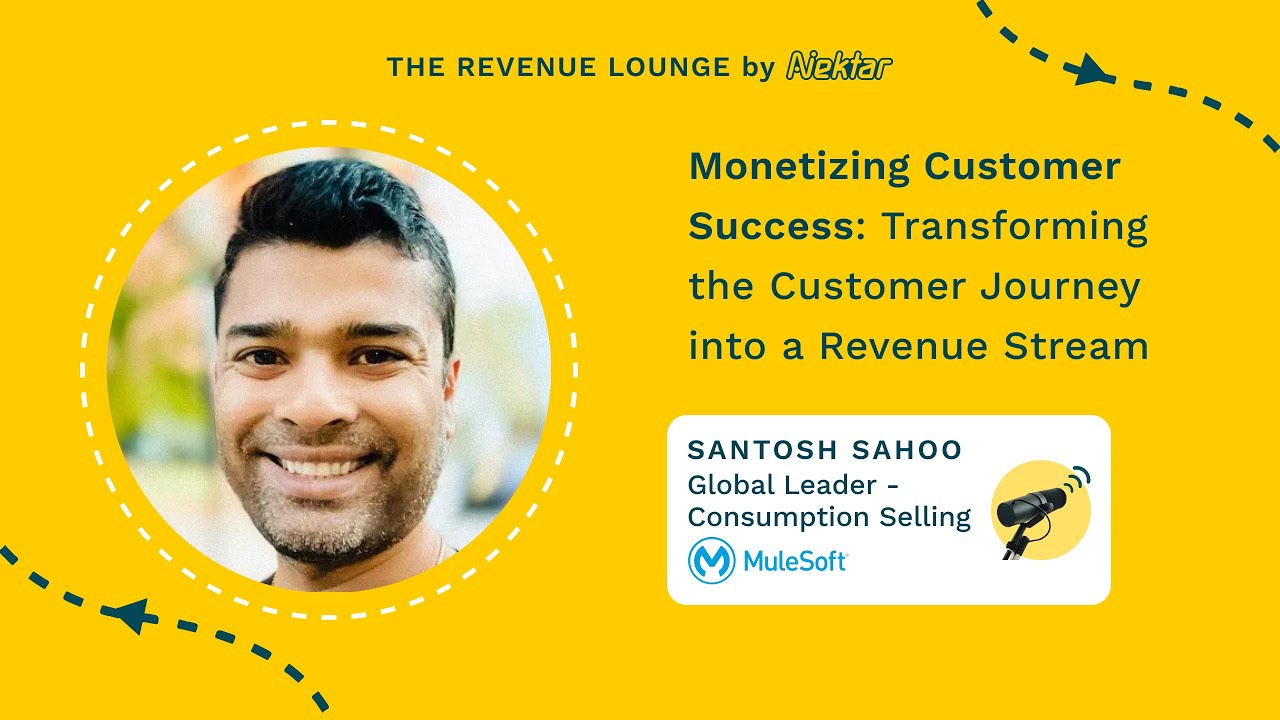 THE REVENUE LOUNGE by Nektar

Monetizing Customer Success: Transforming the Customer Journey into a Revenue Stream

SANTOSH SAHOO
Global Leader - Consumption Selling
MuleSoft